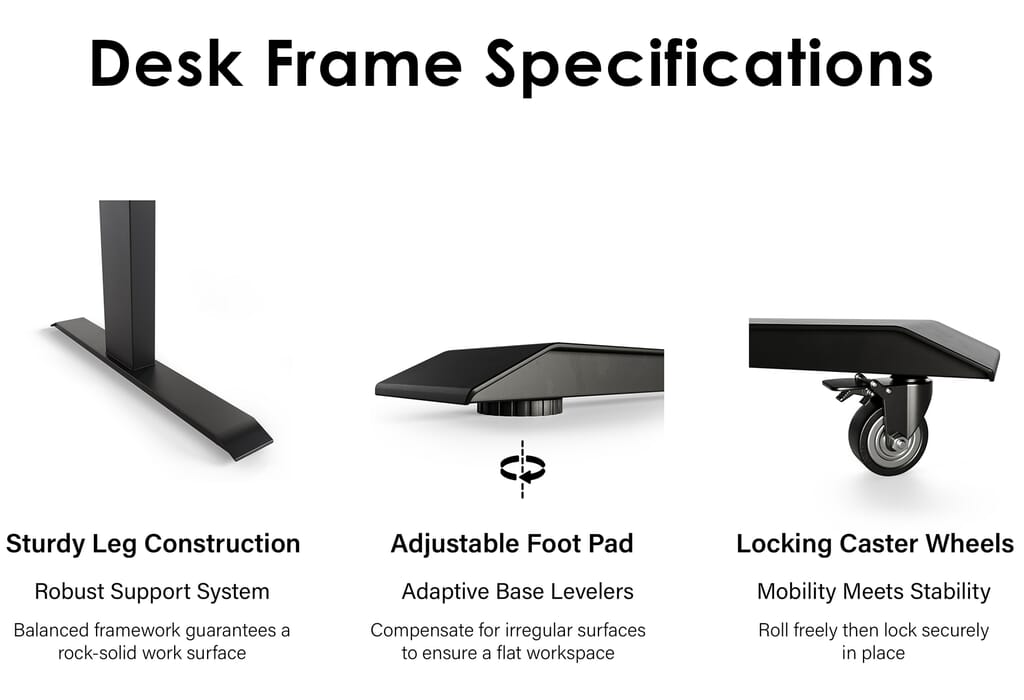 Desk Frame Specifications

Sturdy Leg Construction

Robust Support System

Balanced framework guarantees a rock-solid work surface

Adjustable Foot Pad

Adaptive Base Levelers

Compensate for irregular surfaces to ensure a flat workspace

Locking Caster Wheels

Mobility Meets Stability

Roll freely then lock securely in place